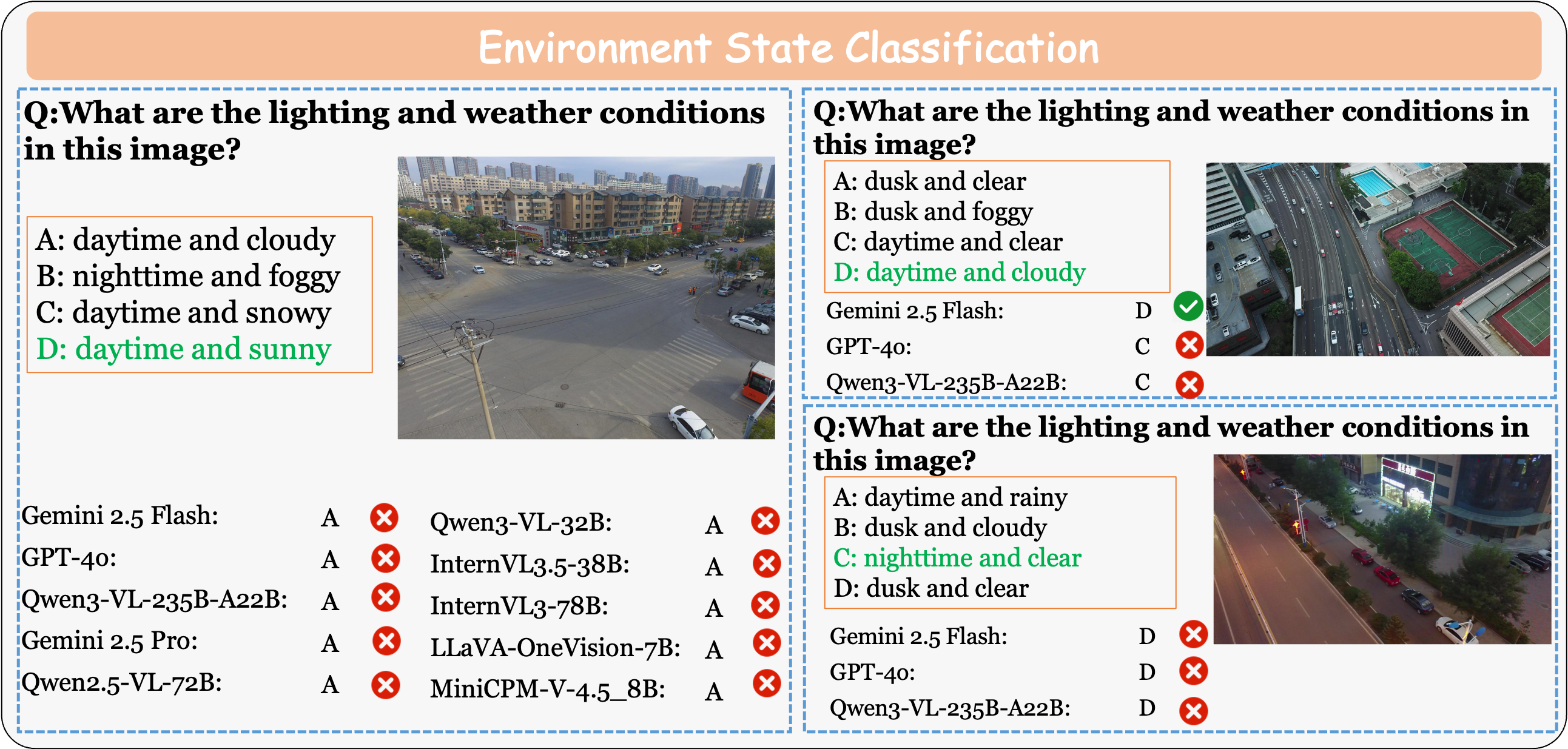 Environment State Classification

Q:What are the lighting and weather conditions in this image?

A: daytime and cloudy
B: nighttime and foggy
C: daytime and snowy
D: daytime and sunny

Gemini 2.5 Flash: A
GPT-4o: A
Qwen3-VL-235B-A22B: A
Gemini 2.5 Pro: A
Qwen2.5-VL-72B: A

Qwen3-VL-32B: A
InternVL3.5-38B: A
InternVL3-78B: A
LLaVA-OneVision-7B: A
MiniCPM-V-4.5_8B: A

Q:What are the lighting and weather conditions in this image?

A: dusk and clear
B: dusk and foggy
C: daytime and clear
D: daytime and cloudy

Gemini 2.5 Flash: D
GPT-4o: C
Qwen3-VL-235B-A22B: C

Q:What are the lighting and weather conditions in this image?

A: daytime and rainy
B: dusk and cloudy
C: nighttime and clear
D: dusk and clear

Gemini 2.5 Flash: D
GPT-4o: D
Qwen3-VL-235B-A22B: D